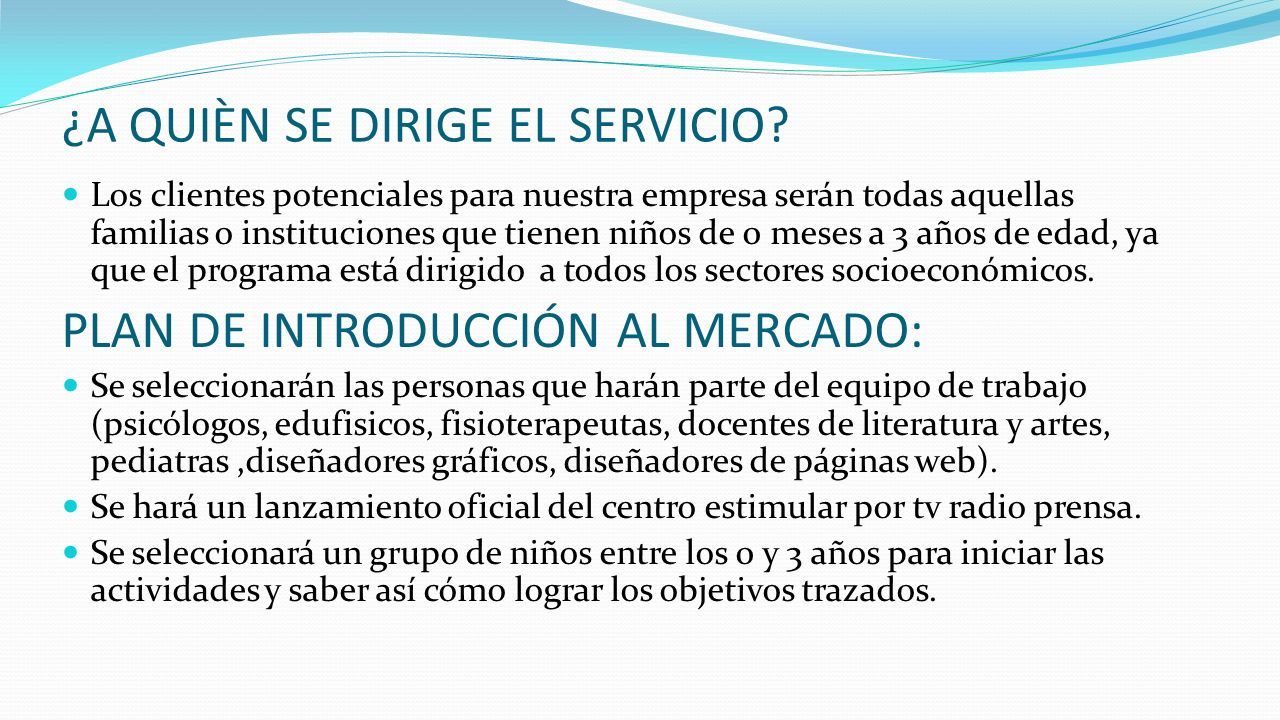 ¿A QUIÈN SE DIRIGE EL SERVICIO?

Los clientes potenciales para nuestra empresa serán todas aquellas familias o instituciones que tienen niños de 0 meses a 3 años de edad, ya que el programa está dirigido a todos los sectores socioeconómicos.

PLAN DE INTRODUCCIÓN AL MERCADO:

Se seleccionarán las personas que harán parte del equipo de trabajo (psicólogos, edufisicos, fisioterapeutas, docentes de literatura y artes, pediatras ,diseñadores gráficos, diseñadores de páginas web).

Se hará un lanzamiento oficial del centro estimular por tv radio prensa.

Se seleccionará un grupo de niños entre los 0 y 3 años para iniciar las actividades y saber así cómo lograr los objetivos trazados.